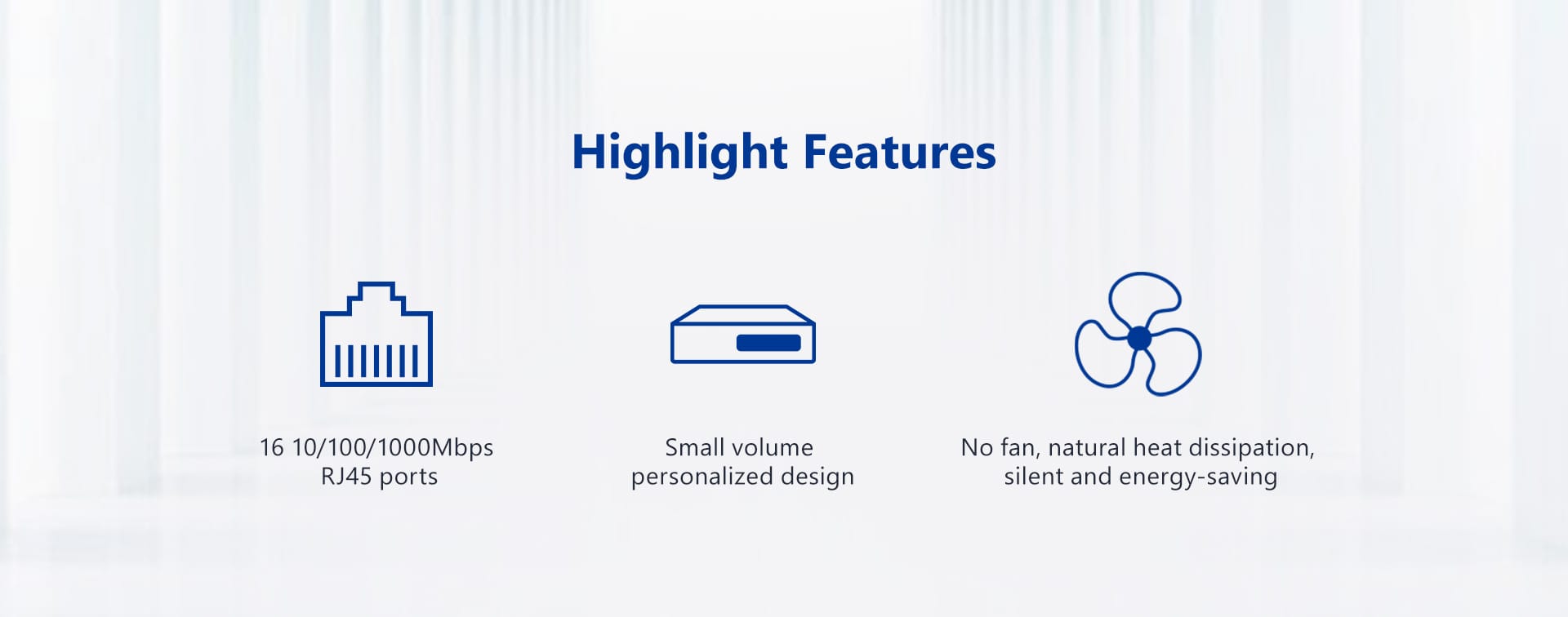 Highlight Features

16 10/100/1000Mbps RJ45 ports

Small volume personalized design

No fan, natural heat dissipation, silent and energy-saving